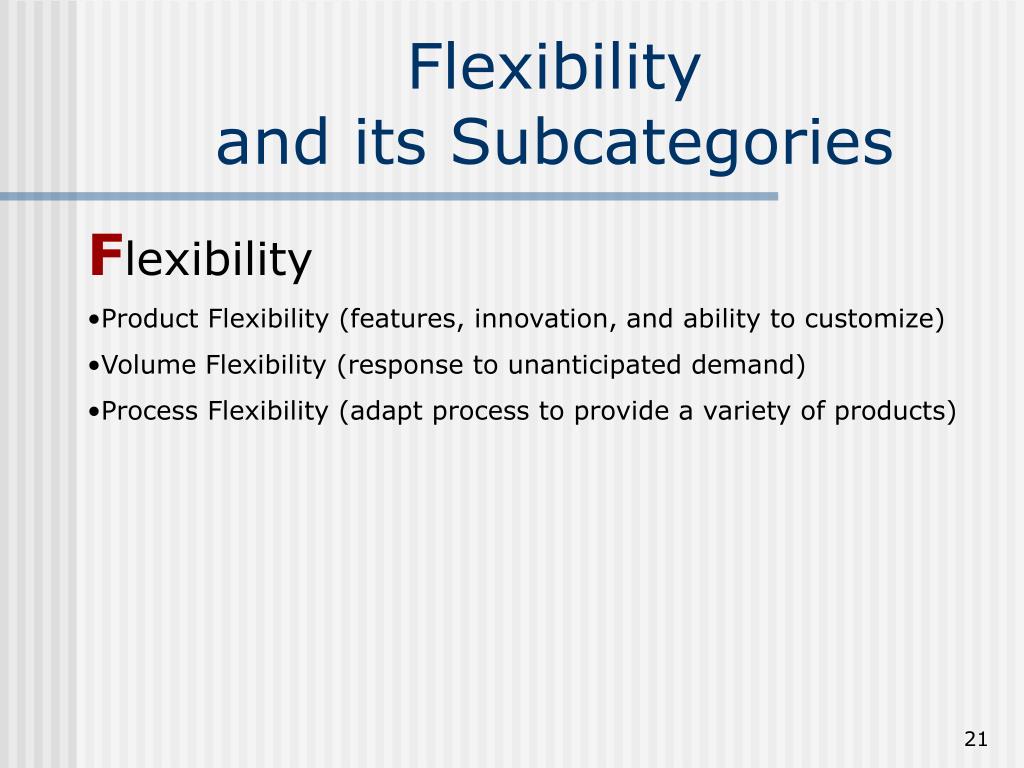 Flexibility
and its Subcategories

Flexibility

•Product Flexibility (features, innovation, and ability to customize)

•Volume Flexibility (response to unanticipated demand)

•Process Flexibility (adapt process to provide a variety of products)

21